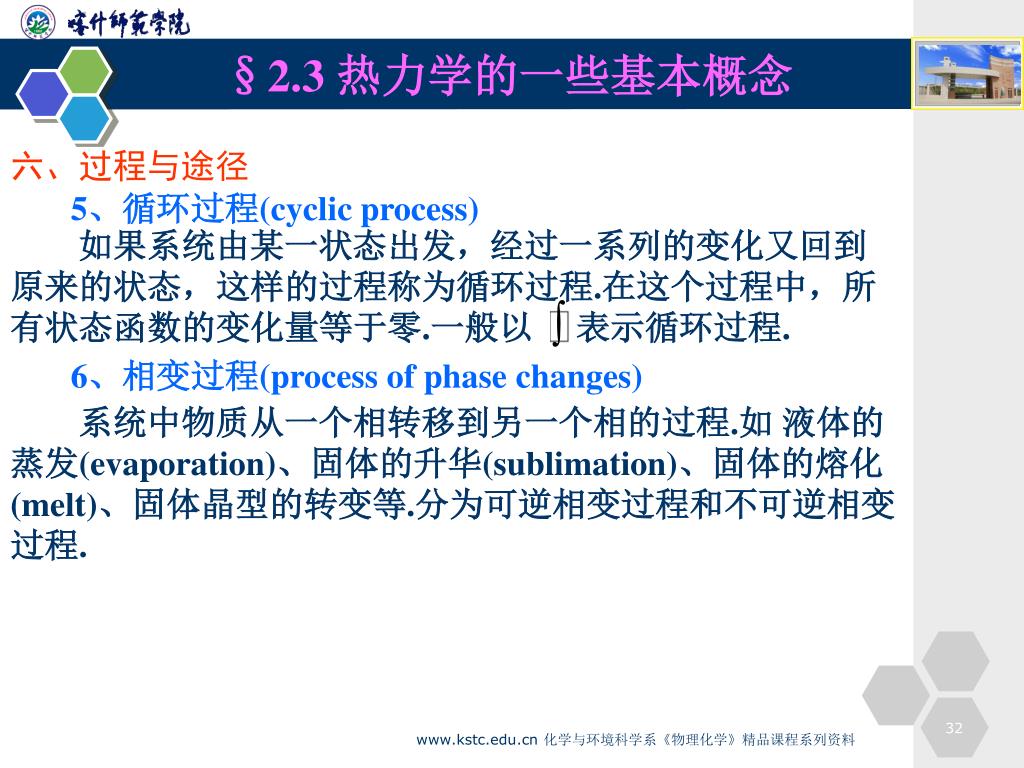 喀什师范学院

§2.3 热力学的一些基本概念

六、过程与途径

5、循环过程(cyclic process)

如果系统由某一状态出发，经过一系列的变化又回到原来的状态，这样的过程称为循环过程.在这个过程中，所有状态函数的变化量等于零.一般以 $\oint$ 表示循环过程.

6、相变过程(process of phase changes)

系统中物质从一个相转移到另一个相的过程.如 液体的蒸发(evaporation)、固体的升华(sublimation)、固体的熔化(melt)、固体晶型的转变等.分为可逆相变过程和不可逆相变过程.

www.kstc.edu.cn 化学与环境科学系《物理化学》精品课程系列资料

32